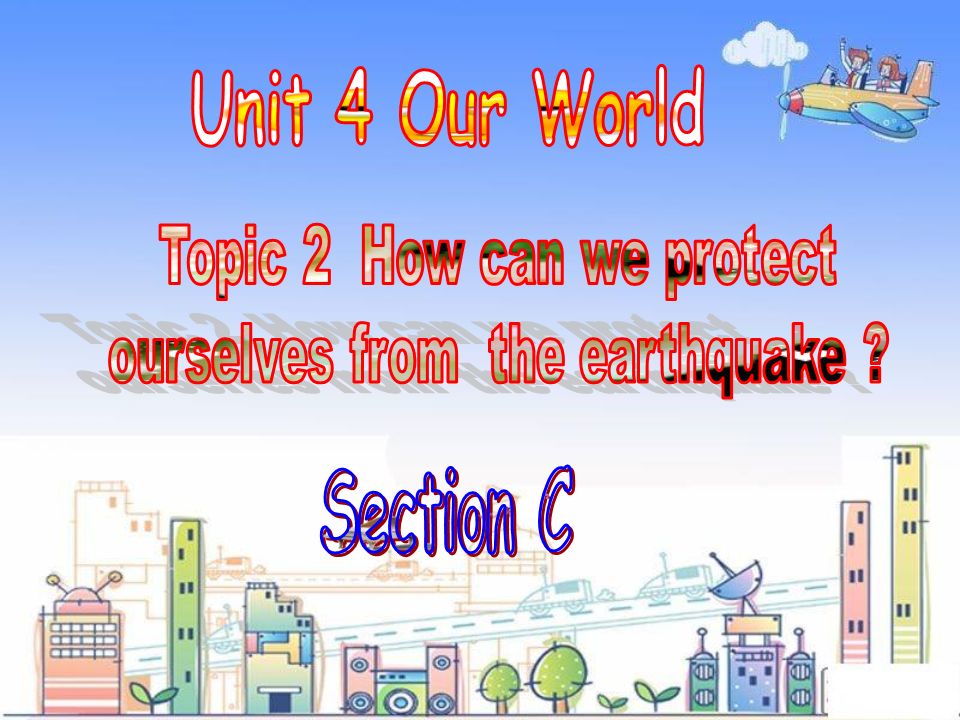 Unit 4 Our World

Topic 2 How can we protect ourselves from the earthquake ?

Section C